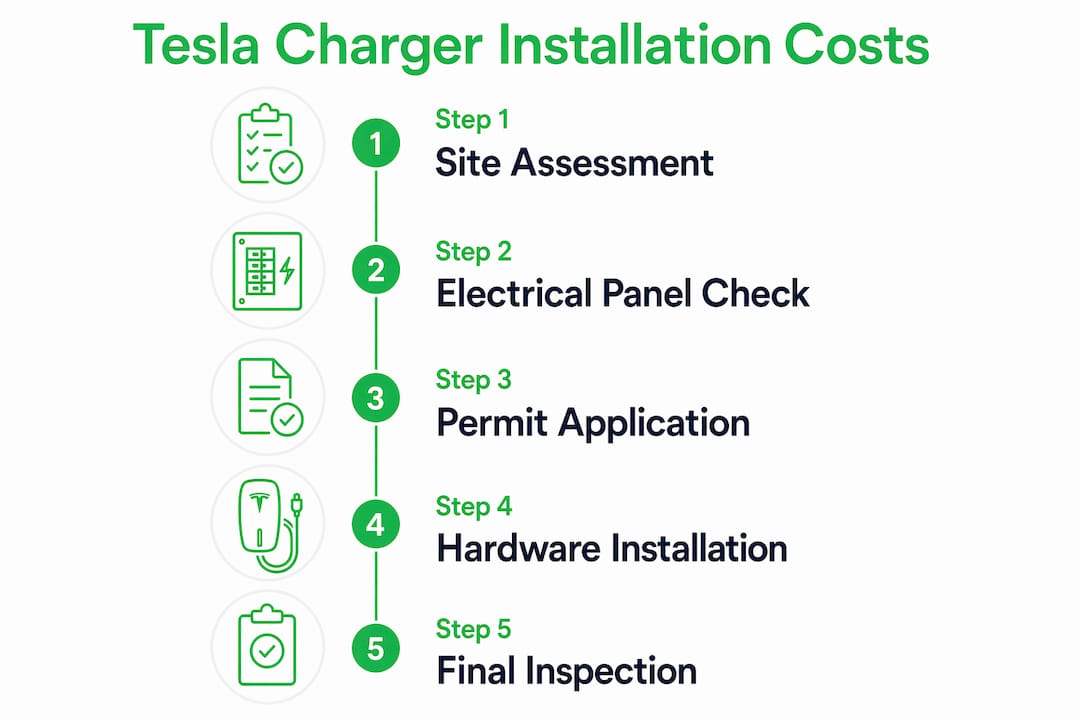 Tesla Charger Installation Costs

1
Step 1
Site Assessment

2
Step 2
Electrical Panel Check

3
Step 3
Permit Application

4
Step 4
Hardware Installation

5
Step 5
Final Inspection